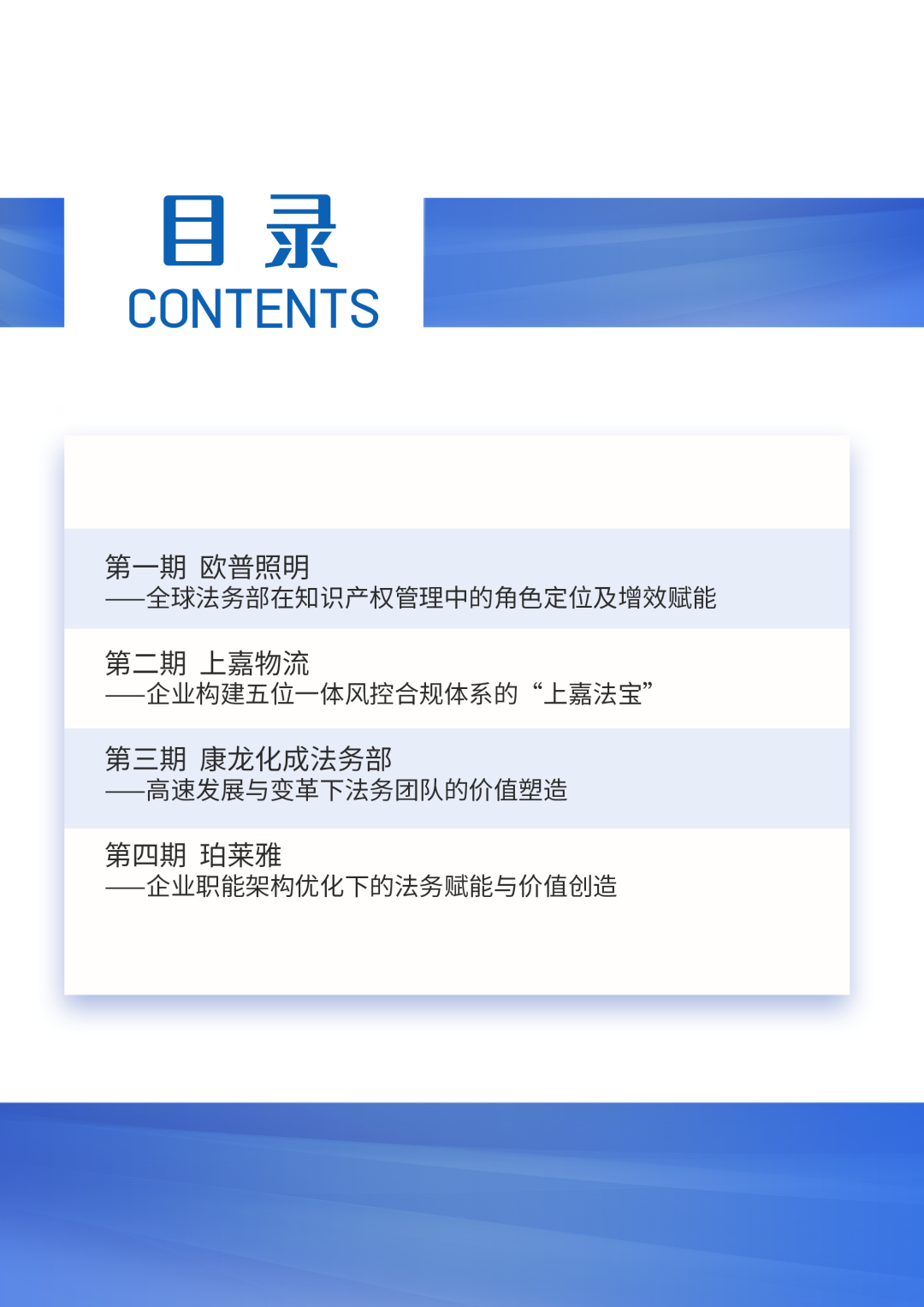 目 录
CONTENTS

第一期 欧普照明
——全球法务部在知识产权管理中的角色定位及增效赋能

第二期 上嘉物流
——企业构建五位一体风控合规体系的“上嘉法宝”

第三期 康龙化成法务部
——高速发展与变革下法务团队的价值塑造

第四期 珀莱雅
——企业职能架构优化下的法务赋能与价值创造